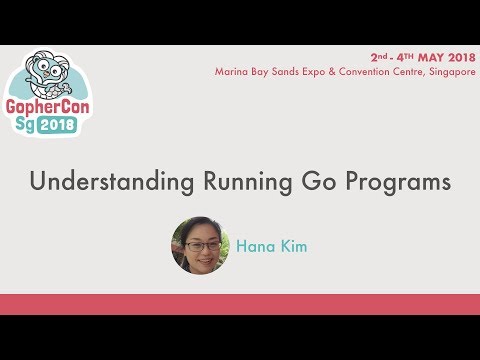 GopherCon
Sg 2018

2nd - 4TH MAY 2018
Marina Bay Sands Expo & Convention Centre, Singapore

Understanding Running Go Programs

Hana Kim